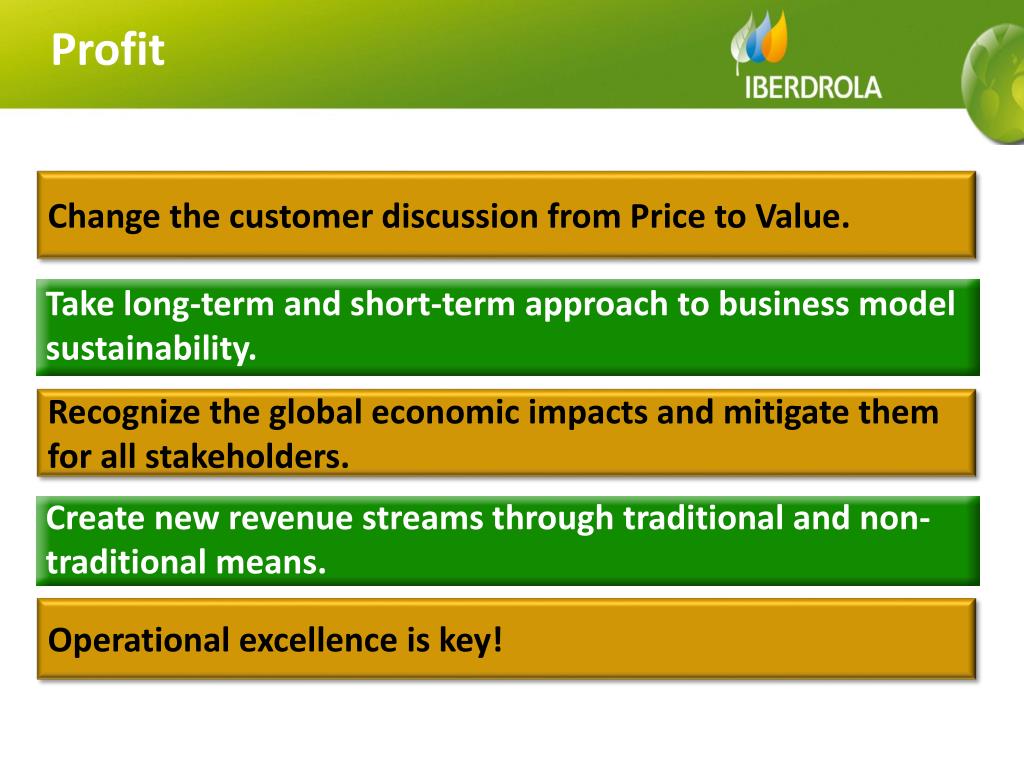 Profit

IBERDROLA

Change the customer discussion from Price to Value.

Take long-term and short-term approach to business model sustainability.

Recognize the global economic impacts and mitigate them for all stakeholders.

Create new revenue streams through traditional and non-traditional means.

Operational excellence is key!